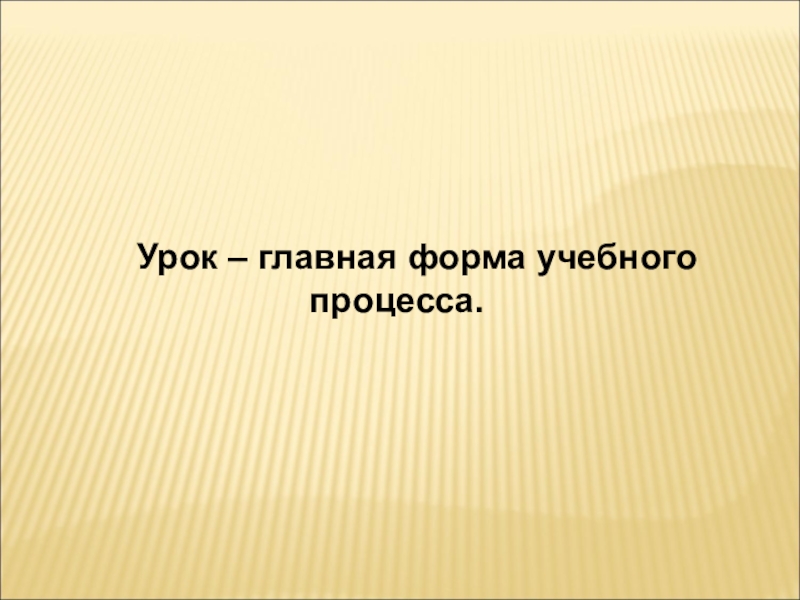 Урок – главная форма учебного процесса.